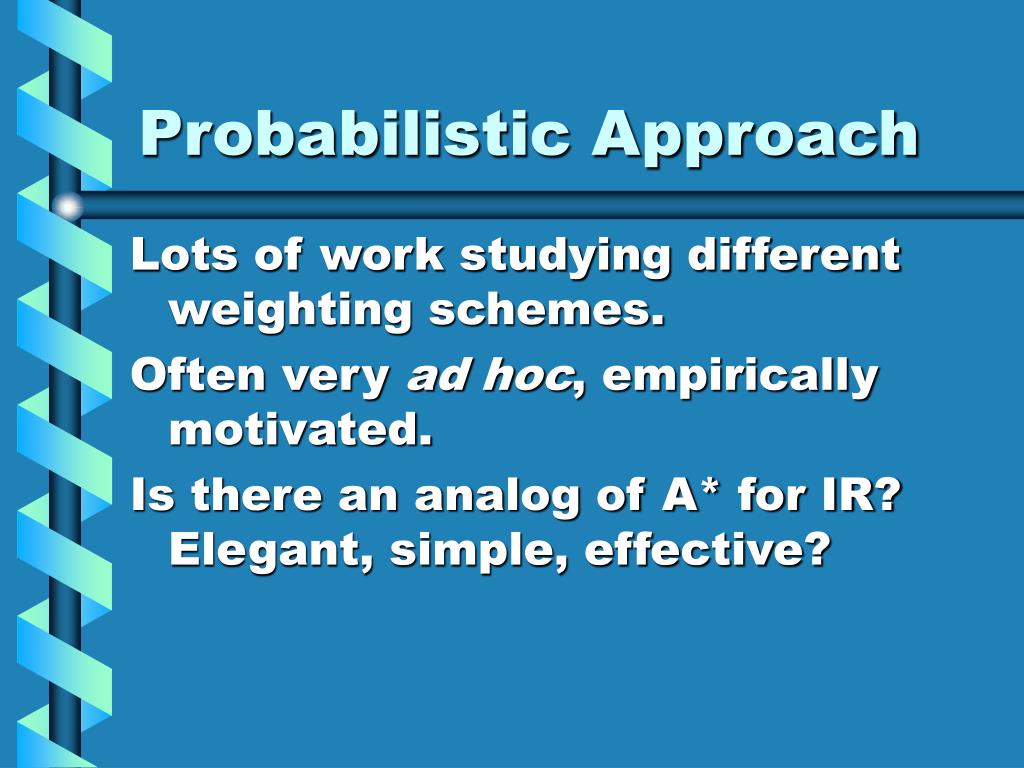 Probabilistic Approach

Lots of work studying different weighting schemes.

Often very ad hoc, empirically motivated.

Is there an analog of A* for IR? Elegant, simple, effective?